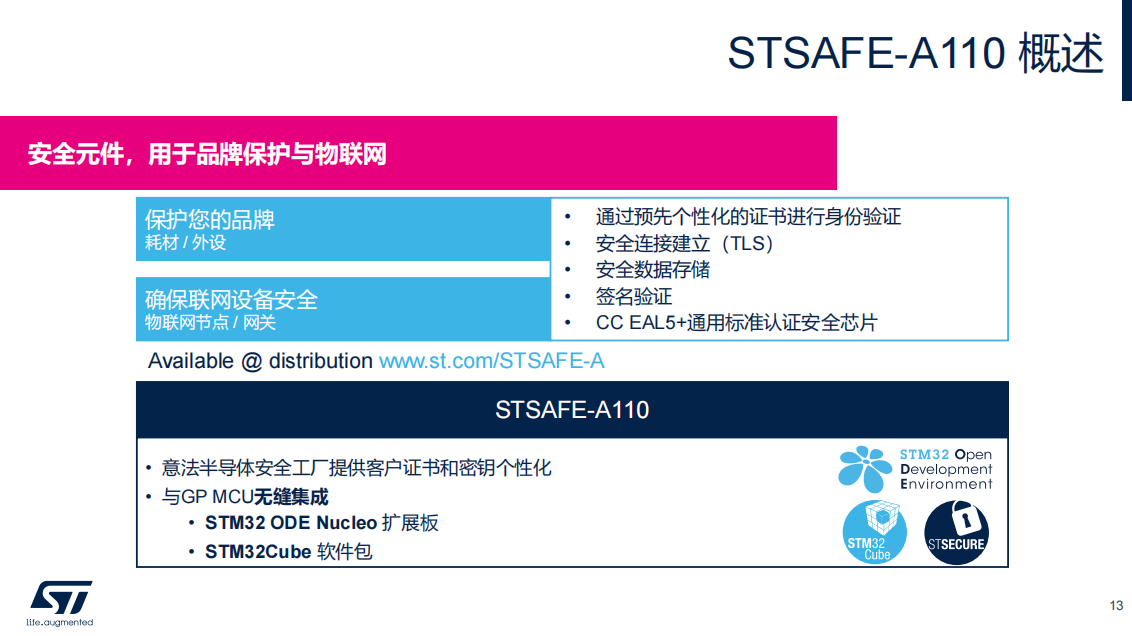 STSAFE-A110 概述

安全元件，用于品牌保护与物联网

保护您的品牌
耗材 / 外设

确保联网设备安全
物联网节点 / 网关

• 通过预先个性化的证书进行身份验证
• 安全连接建立（TLS）
• 安全数据存储
• 签名验证
• CC EAL5+通用标准认证安全芯片

Available @ distribution www.st.com/STSAFE-A

STSAFE-A110

• 意法半导体安全工厂提供客户证书和密钥个性化
• 与GP MCU无缝集成
• STM32 ODE Nucleo 扩展板
• STM32Cube 软件包

STM32 Open Development Environment

STM32 Cube

STSECURE

life.augmented

13